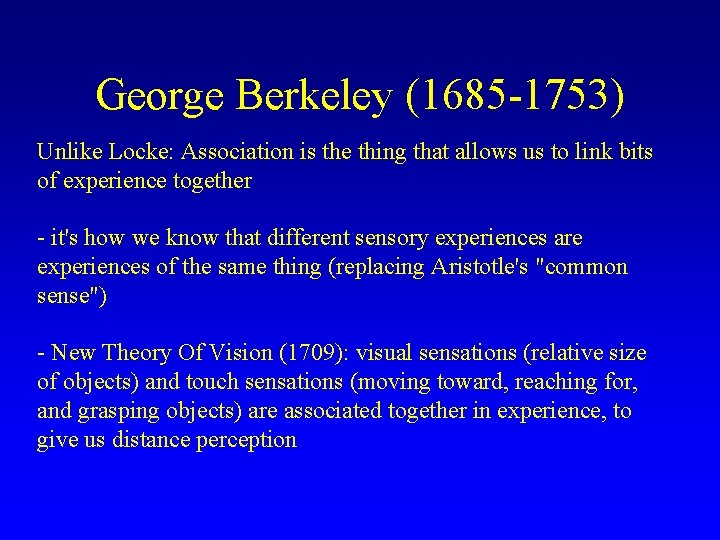 George Berkeley (1685-1753)

Unlike Locke: Association is the thing that allows us to link bits of experience together

- it's how we know that different sensory experiences are experiences of the same thing (replacing Aristotle's "common sense")

- New Theory Of Vision (1709): visual sensations (relative size of objects) and touch sensations (moving toward, reaching for, and grasping objects) are associated together in experience, to give us distance perception